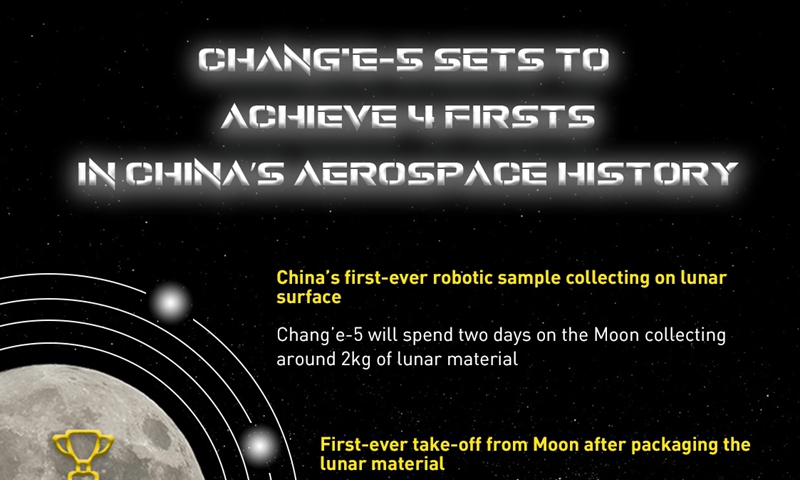 CHANG'E-5 SETS TO ACHIEVE 4 FIRSTS IN CHINA'S AEROSPACE HISTORY

China's first-ever robotic sample collecting on lunar surface

Chang'e-5 will spend two days on the Moon collecting around 2kg of lunar material

First-ever take-off from Moon after packaging the lunar material